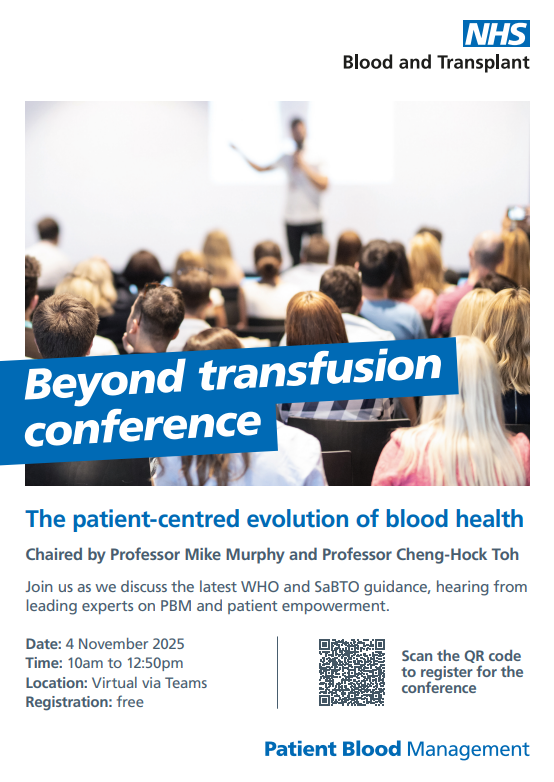 NHS
Blood and Transplant

Beyond transfusion conference

The patient-centred evolution of blood health

Chaired by Professor Mike Murphy and Professor Cheng-Hock Toh

Join us as we discuss the latest WHO and SaBTO guidance, hearing from leading experts on PBM and patient empowerment.

Date: 4 November 2025
Time: 10am to 12:50pm
Location: Virtual via Teams
Registration: free

Scan the QR code to register for the conference

Patient Blood Management